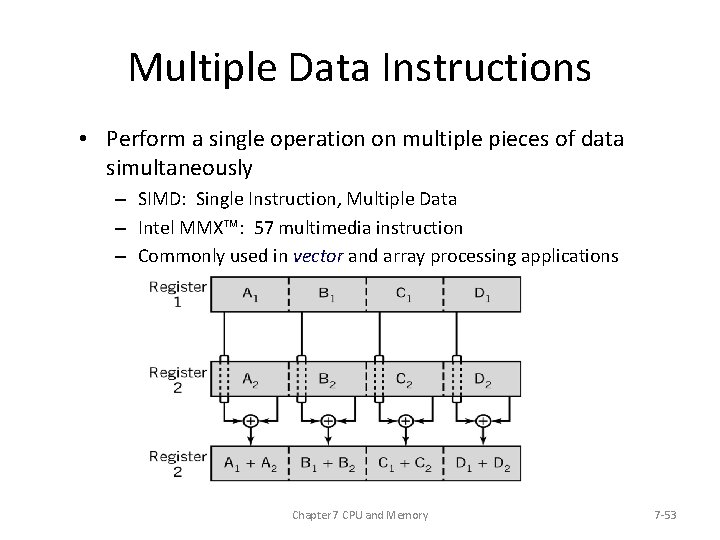 Multiple Data Instructions

• Perform a single operation on multiple pieces of data simultaneously

– SIMD: Single Instruction, Multiple Data

– Intel MMX™: 57 multimedia instruction

– Commonly used in vector and array processing applications

Register 1
$A_1$ $B_1$ $C_1$ $D_1$

Register 2
$A_2$ $B_2$ $C_2$ $D_2$

Register 2
$A_1 + A_2$ $B_1 + B_2$ $C_1 + C_2$ $D_1 + D_2$

Chapter 7 CPU and Memory

7-53